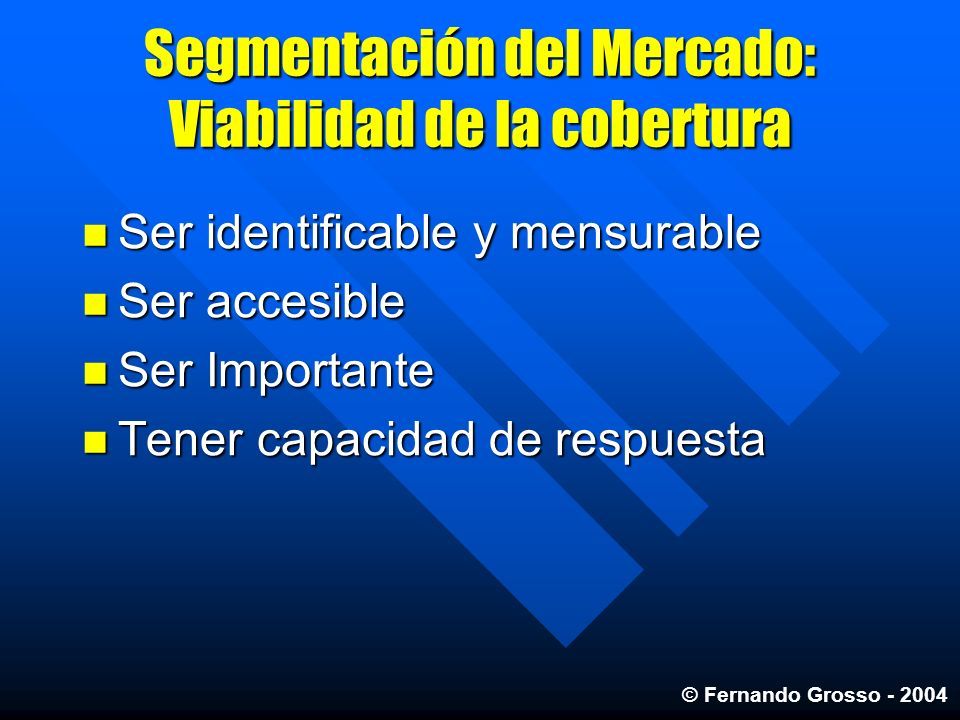 Segmentación del Mercado: Viabilidad de la cobertura

- Ser identificable y mensurable
- Ser accesible
- Ser Importante
- Tener capacidad de respuesta

© Fernando Grosso - 2004